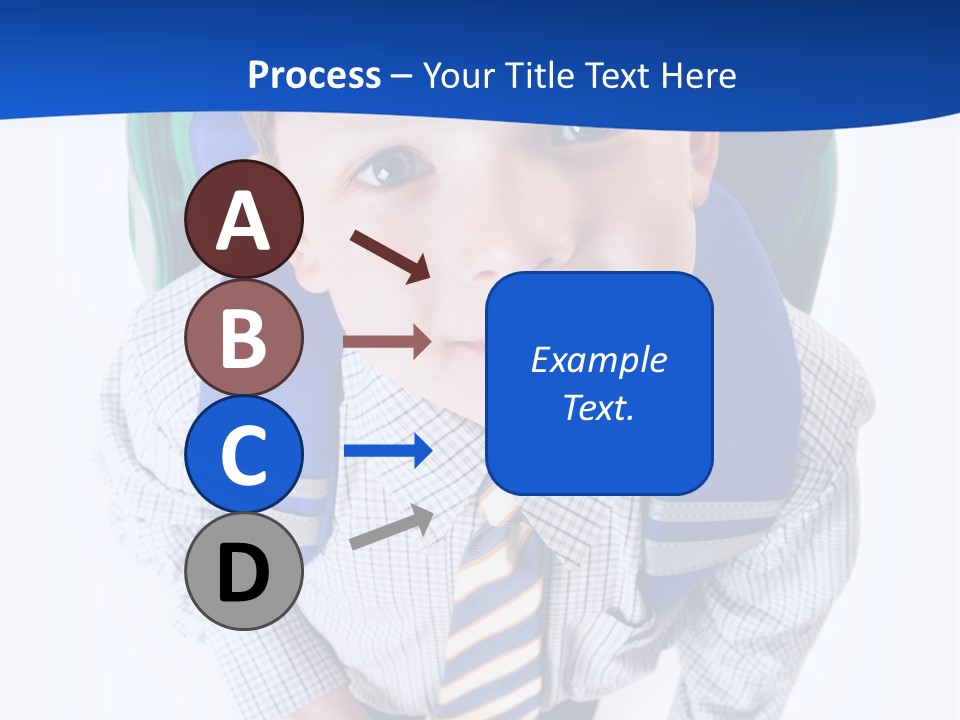 Process – Your Title Text Here

A

B

C

D

Example Text.